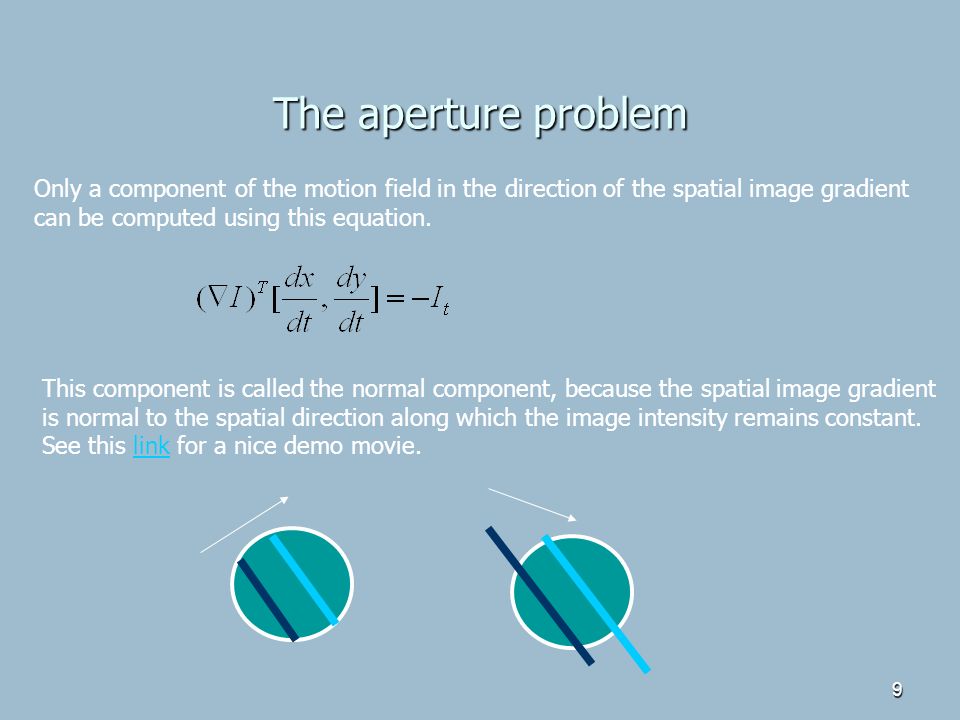 The aperture problem

Only a component of the motion field in the direction of the spatial image gradient can be computed using this equation.

$(\nabla I)^T [\frac{dx}{dt}, \frac{dy}{dt}] = -I_t$

This component is called the normal component, because the spatial image gradient is normal to the spatial direction along which the image intensity remains constant. See this link for a nice demo movie.

9